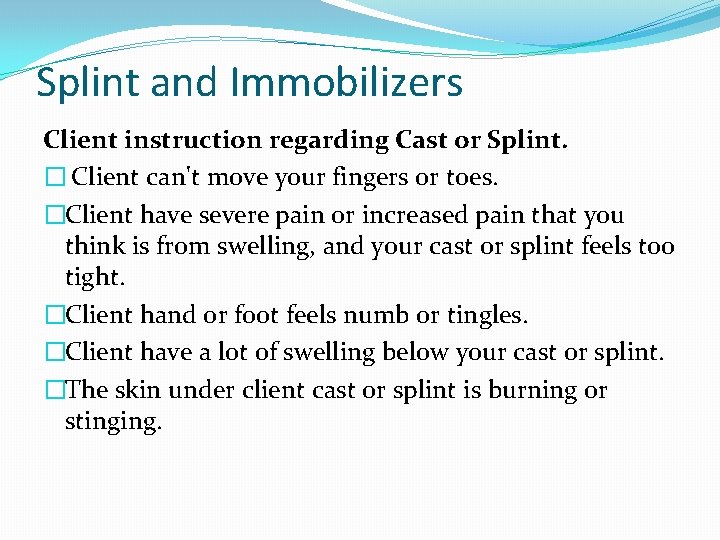 Splint and Immobilizers

Client instruction regarding Cast or Splint.

□ Client can't move your fingers or toes.

□Client have severe pain or increased pain that you think is from swelling, and your cast or splint feels too tight.

□Client hand or foot feels numb or tingles.

□Client have a lot of swelling below your cast or splint.

□The skin under client cast or splint is burning or stinging.